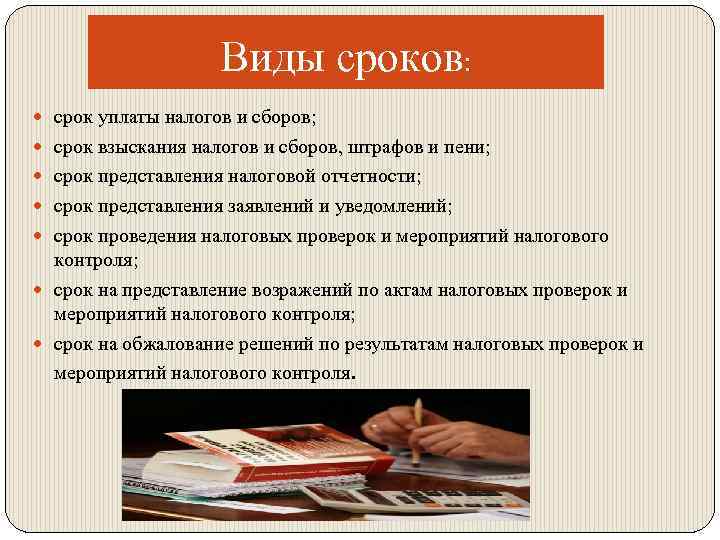 Виды сроков:

срок уплаты налогов и сборов;

срок взыскания налогов и сборов, штрафов и пени;

срок представления налоговой отчетности;

срок представления заявлений и уведомлений;

срок проведения налоговых проверок и мероприятий налогового контроля;

срок на представление возражений по актам налоговых проверок и мероприятий налогового контроля;

срок на обжалование решений по результатам налоговых проверок и мероприятий налогового контроля.